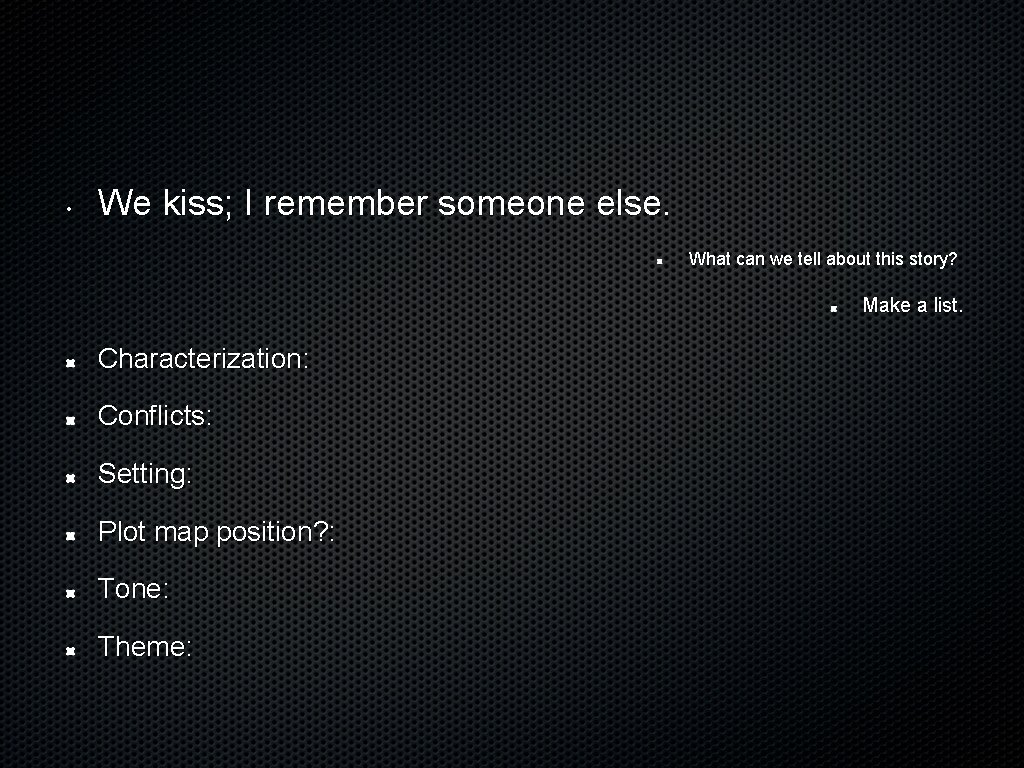 We kiss; I remember someone else.

What can we tell about this story?

Make a list.

Characterization:

Conflicts:

Setting:

Plot map position?:

Tone:

Theme: